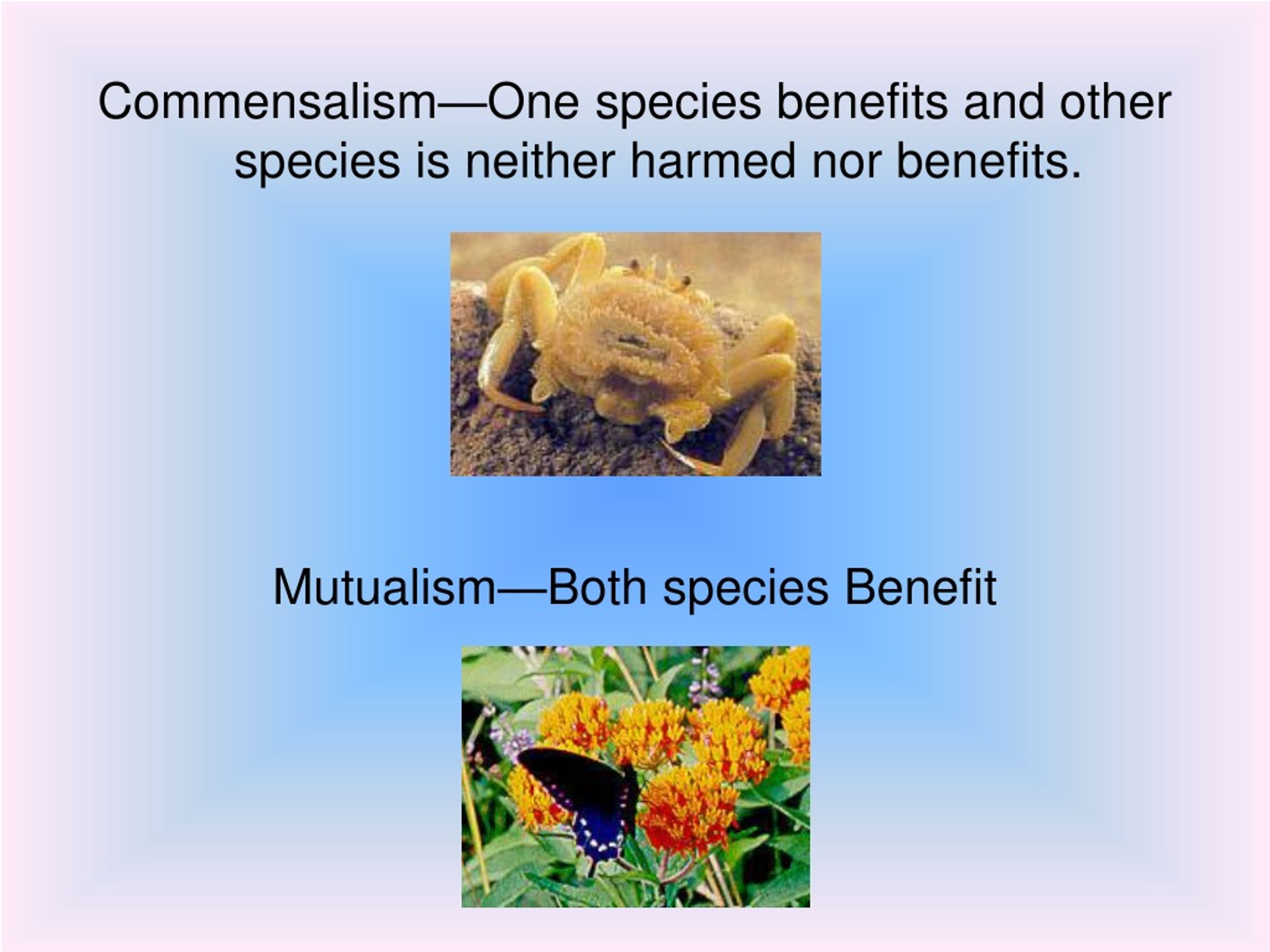 Commensalism—One species benefits and other species is neither harmed nor benefits.

Mutualism—Both species Benefit